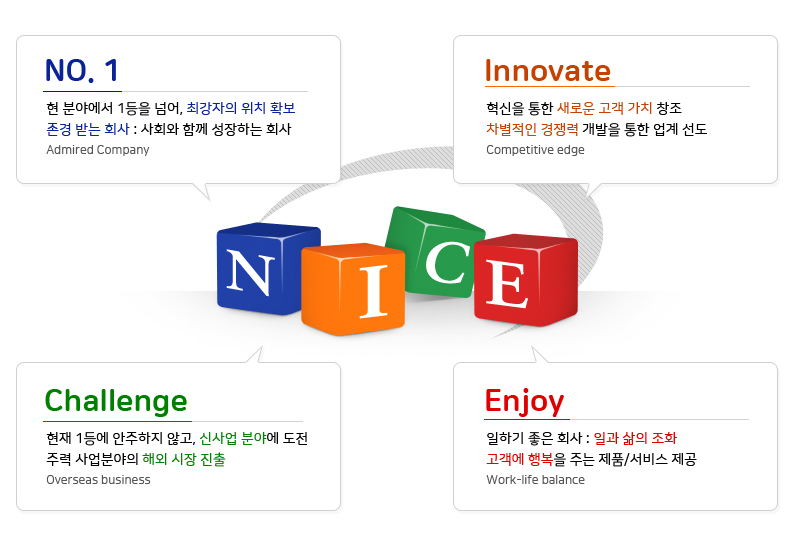 NO. 1

현 분야에서 1등을 넘어, 최강자의 위치 확보
존경 받는 회사 : 사회와 함께 성장하는 회사
Admired Company

Innovate

혁신을 통한 새로운 고객 가치 창조
차별적인 경쟁력 개발을 통한 업계 선도
Competitive edge

N I C E

Challenge

현재 1등에 안주하지 않고, 신사업 분야에 도전
주력 사업분야의 해외 시장 진출
Overseas business

Enjoy

일하기 좋은 회사 : 일과 삶의 조화
고객에 행복을 주는 제품/서비스 제공
Work-life balance